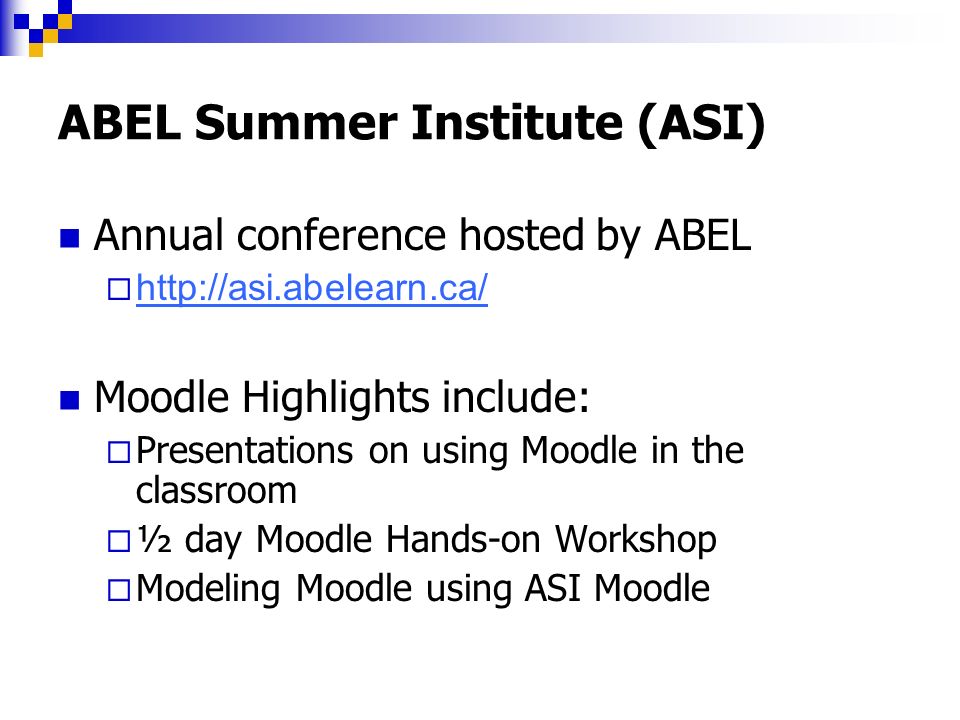 ABEL Summer Institute (ASI)

Annual conference hosted by ABEL

http://asi.abelearn.ca/

Moodle Highlights include:

Presentations on using Moodle in the classroom

½ day Moodle Hands-on Workshop

Modeling Moodle using ASI Moodle